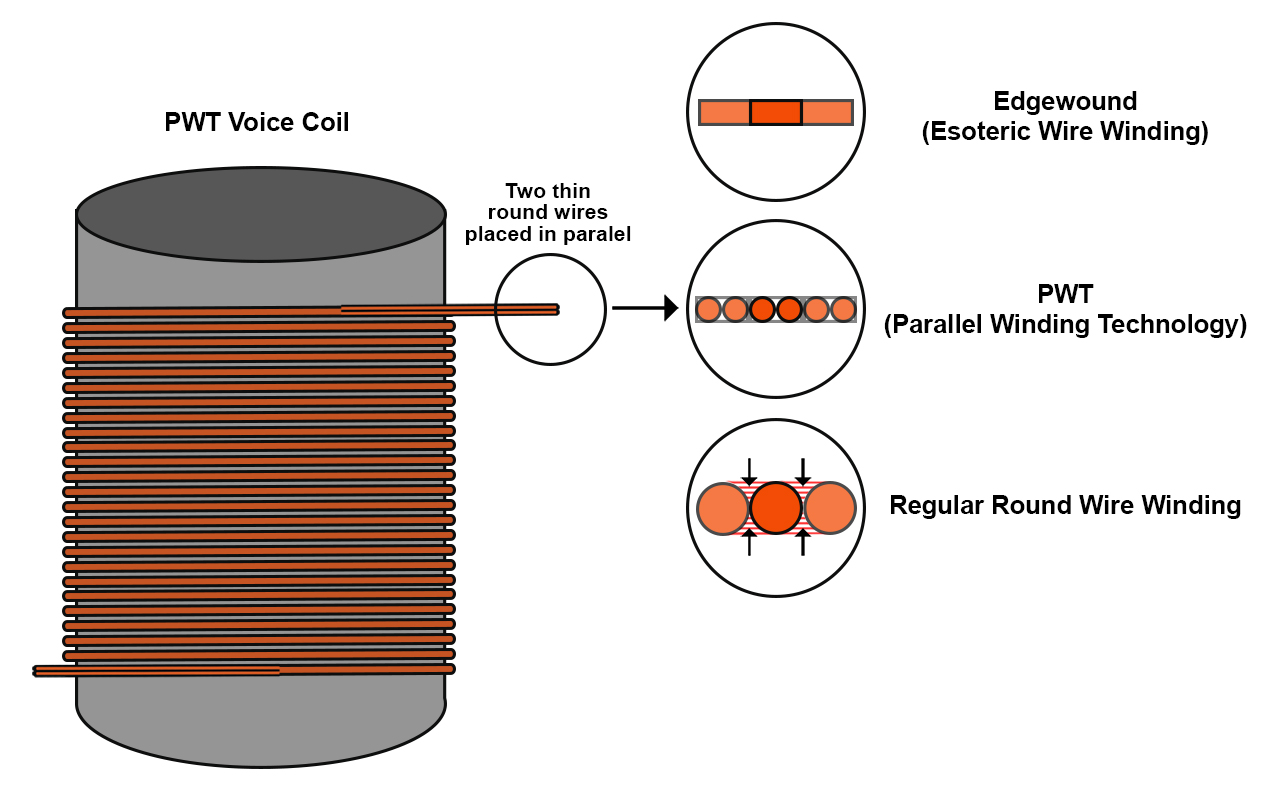 PWT Voice Coil

Two thin round wires placed in paralel

Edgewound
(Esoteric Wire Winding)

PWT
(Parallel Winding Technology)

Regular Round Wire Winding